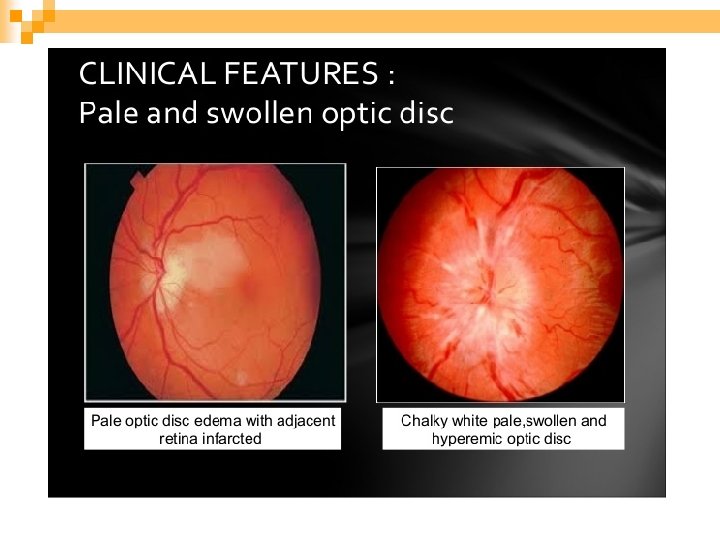 CLINICAL FEATURES :
Pale and swollen optic disc

Pale optic disc edema with adjacent retina infarcted

Chalky white pale,swollen and hyperemic optic disc